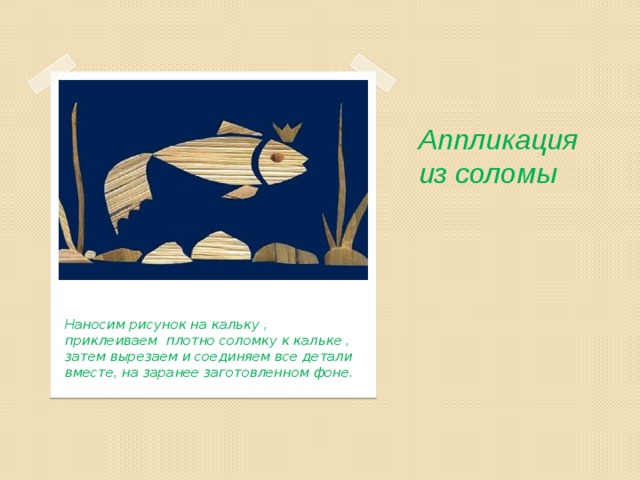 Аппликация из соломы

Наносим рисунок на кальку , приклеиваем плотно соломку к кальке , затем вырезаем и соединяем все детали вместе, на заранее заготовленном фоне.